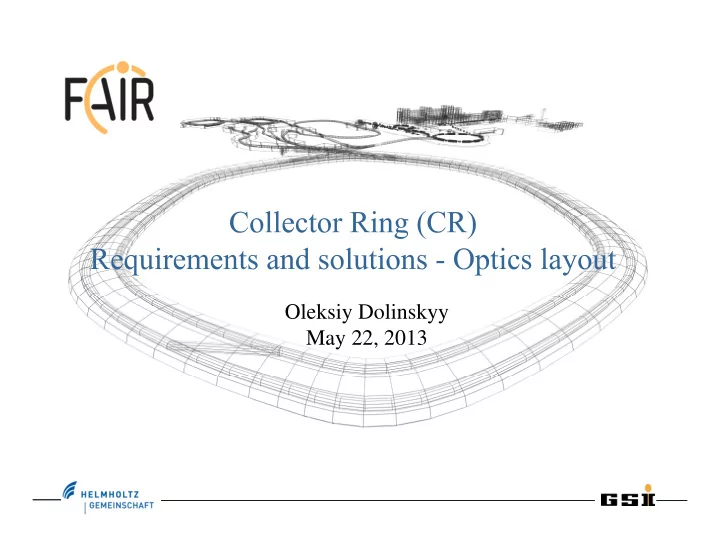 FAIR

Collector Ring (CR)
Requirements and solutions - Optics layout

Oleksiy Dolinskyy
May 22, 2013

HELMHOLTZ
GEMEINSCHAFT

GSI